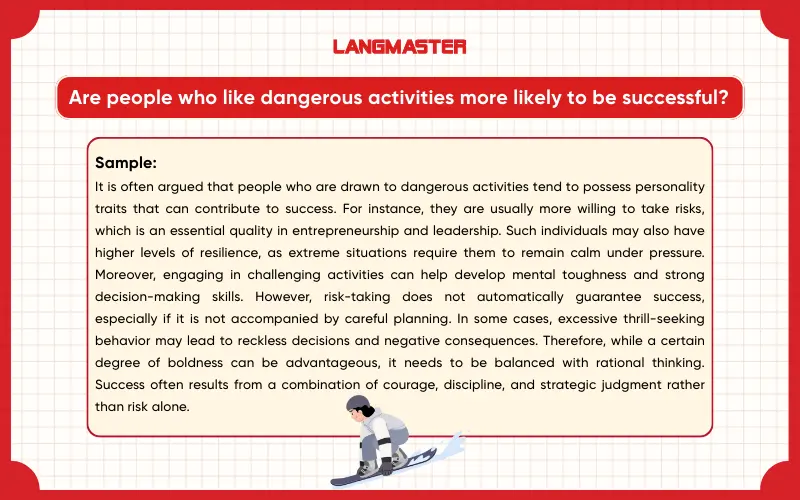 LANGMASTER

Are people who like dangerous activities more likely to be successful?

Sample:
It is often argued that people who are drawn to dangerous activities tend to possess personality traits that can contribute to success. For instance, they are usually more willing to take risks, which is an essential quality in entrepreneurship and leadership. Such individuals may also have higher levels of resilience, as extreme situations require them to remain calm under pressure. Moreover, engaging in challenging activities can help develop mental toughness and strong decision-making skills. However, risk-taking does not automatically guarantee success, especially if it is not accompanied by careful planning. In some cases, excessive thrill-seeking behavior may lead to reckless decisions and negative consequences. Therefore, while a certain degree of boldness can be advantageous, it needs to be balanced with rational thinking. Success often results from a combination of courage, discipline, and strategic judgment rather than risk alone.